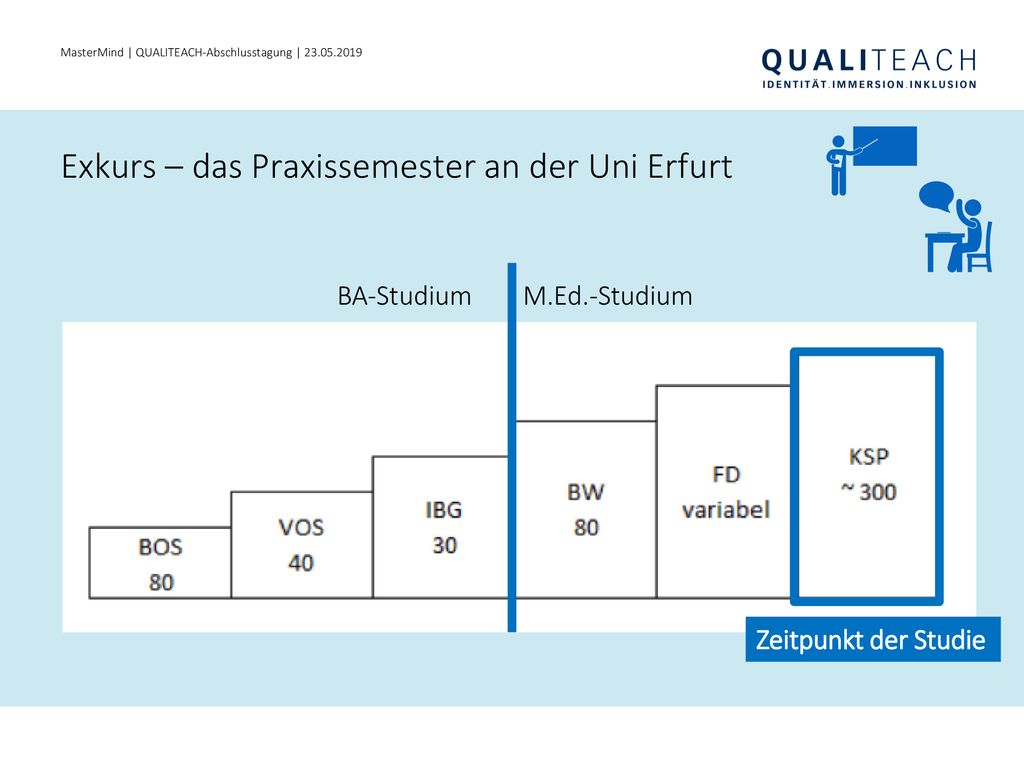 MasterMind | QUALITEACH-Abschlusstagung | 23.05.2019

QUALITEACH
IDENTITÄT.IMMERSION.INKLUSION

Exkurs – das Praxissemester an der Uni Erfurt

BA-Studium

M.Ed.-Studium

BOS
80

VOS
40

IBG
30

BW
80

FD
variabel

KSP
~ 300

Zeitpunkt der Studie